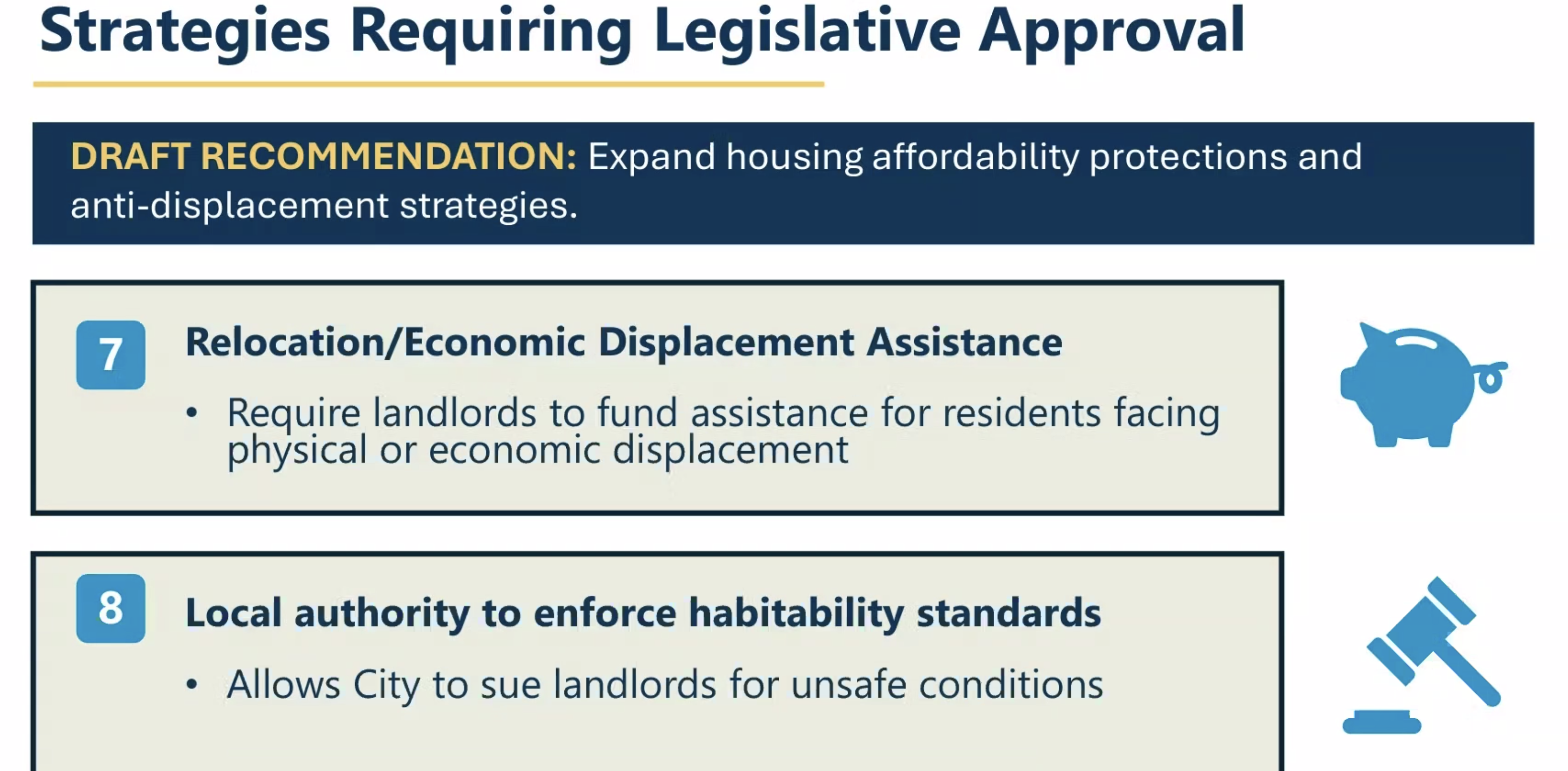 Strategies Requiring Legislative Approval

DRAFT RECOMMENDATION: Expand housing affordability protections and anti-displacement strategies.

7

Relocation/Economic Displacement Assistance

• Require landlords to fund assistance for residents facing physical or economic displacement

8

Local authority to enforce habitability standards

• Allows City to sue landlords for unsafe conditions